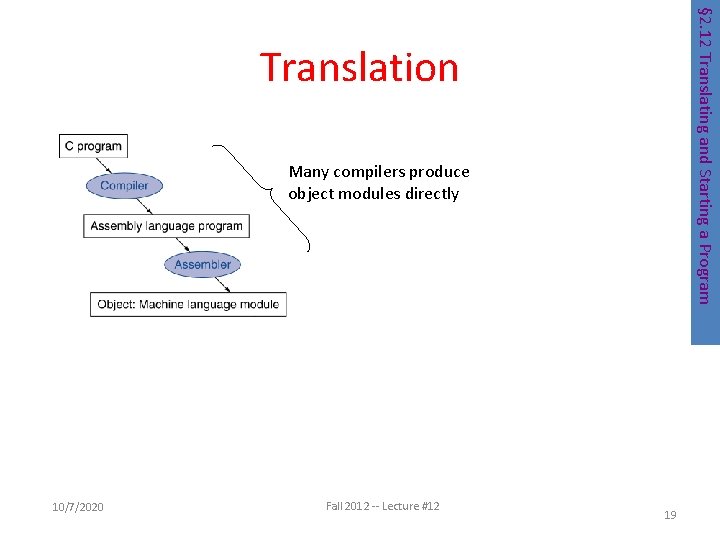 Translation

C program

Compiler

Assembly language program

Assembler

Object: Machine language module

Many compilers produce object modules directly

§2.12 Translating and Starting a Program

10/7/2020

Fall 2012 -- Lecture #12

19